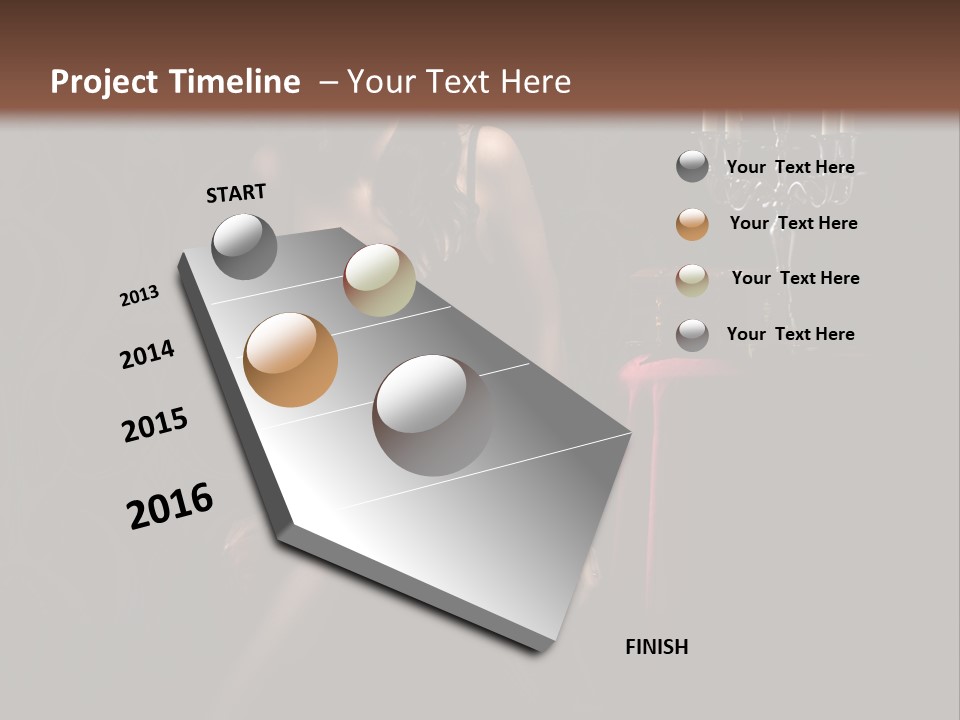 Project Timeline – Your Text Here

START

2013

2014

2015

2016

FINISH

Your Text Here

Your Text Here

Your Text Here

Your Text Here